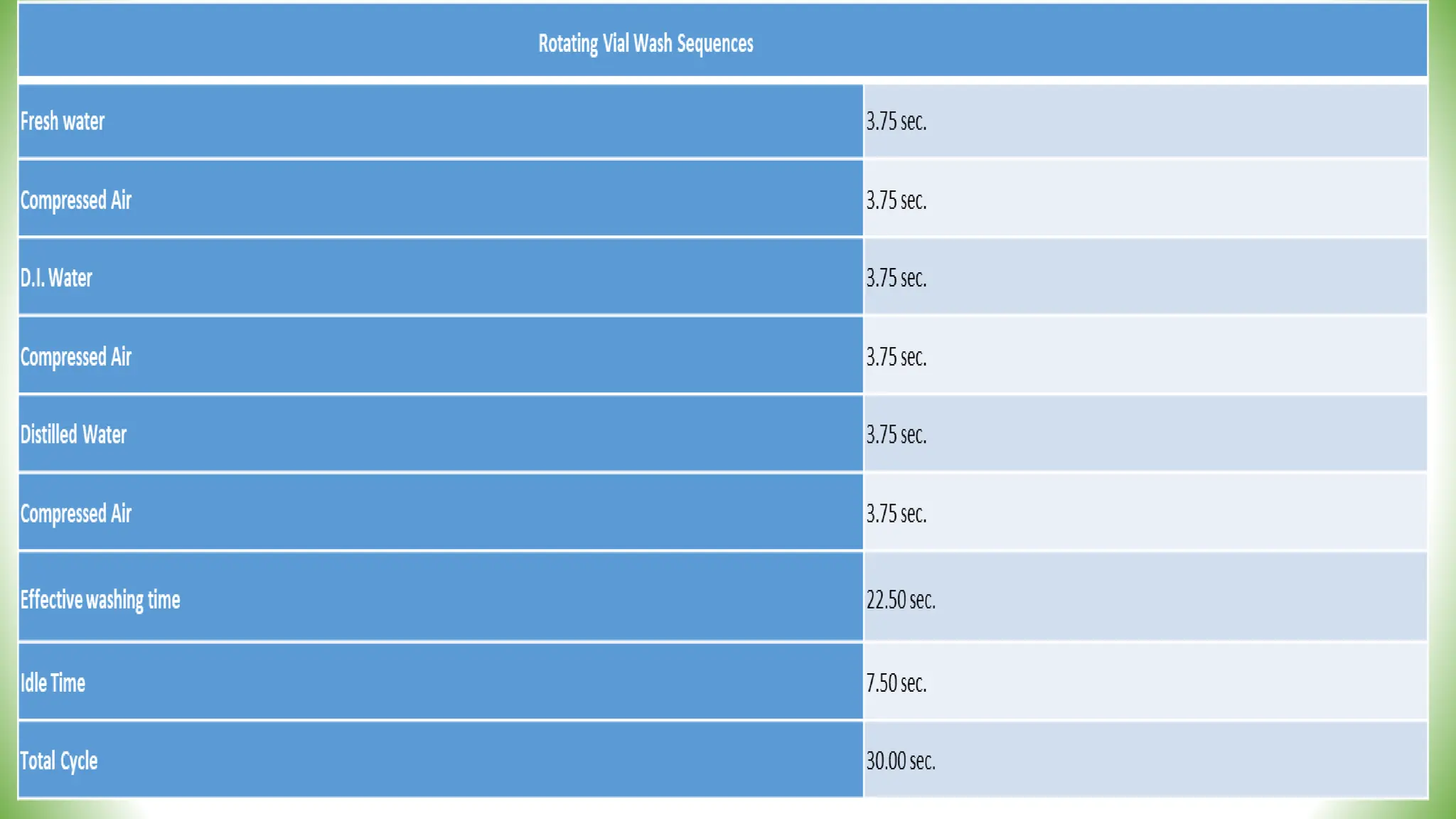 | Rotating Vial Wash Sequences | |
|---|---|
| Fresh water | 3.75 sec. |
| Compressed Air | 3.75 sec. |
| D.I. Water | 3.75 sec. |
| Compressed Air | 3.75 sec. |
| Distilled Water | 3.75 sec. |
| Compressed Air | 3.75 sec. |
| Effective washing time | 22.50 sec. |
| Idle Time | 7.50 sec. |
| Total Cycle | 30.00 sec. |